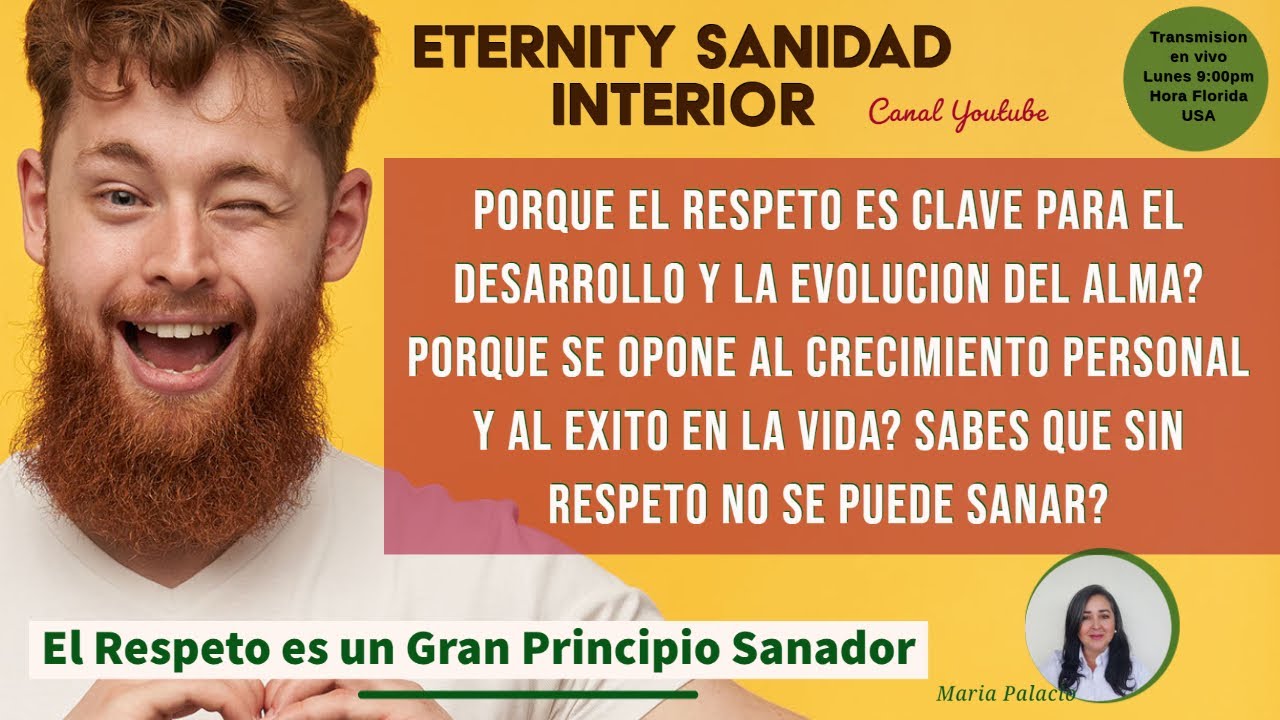 ETERNITY SANIDAD INTERIOR

Canal Youtube

Transmision en vivo Lunes 9:00pm Hora Florida USA

PORQUE EL RESPETO ES CLAVE PARA EL DESARROLLO Y LA EVOLUCION DEL ALMA? PORQUE SE OPONE AL CRECIMIENTO PERSONAL Y AL EXITO EN LA VIDA? SABES QUE SIN RESPETO NO SE PUEDE SANAR?

El Respeto es un Gran Principio Sanador

Maria Palacio